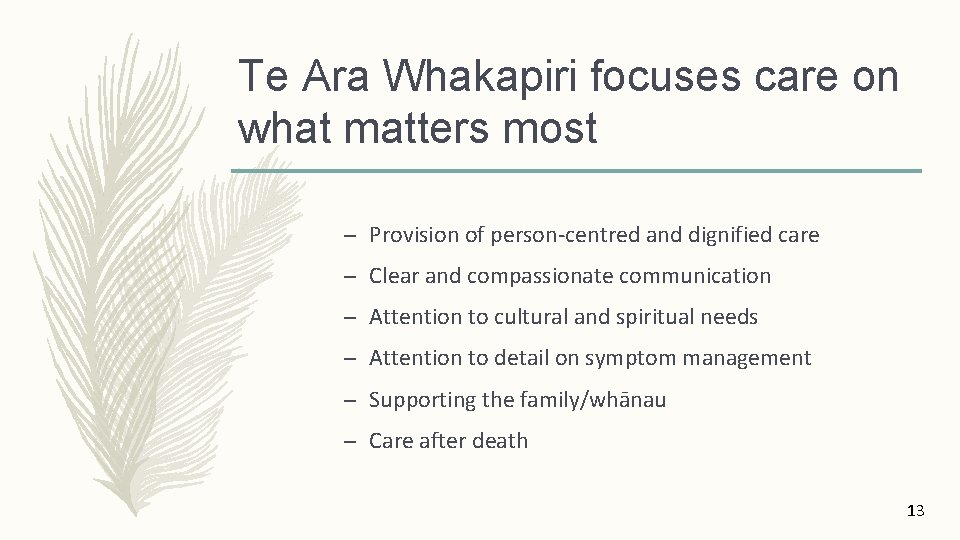 Te Ara Whakapiri focuses care on what matters most

– Provision of person-centred and dignified care
– Clear and compassionate communication
– Attention to cultural and spiritual needs
– Attention to detail on symptom management
– Supporting the family/whānau
– Care after death

13